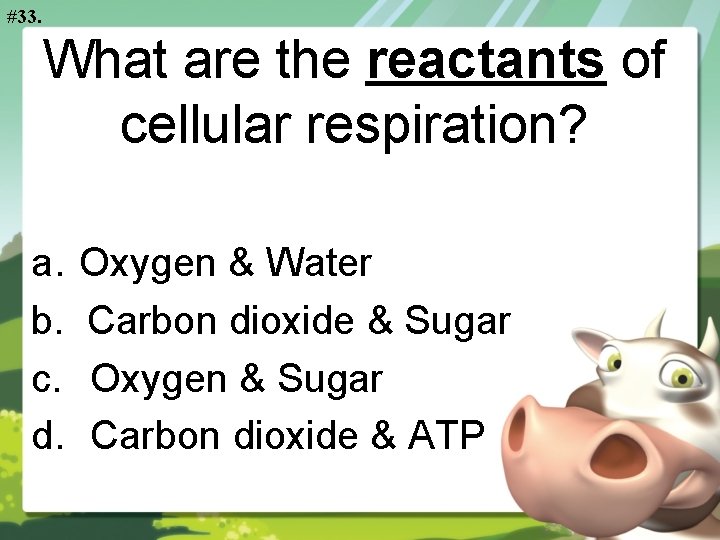 #33.

What are the reactants of cellular respiration?

a. Oxygen & Water
b. Carbon dioxide & Sugar
c. Oxygen & Sugar
d. Carbon dioxide & ATP